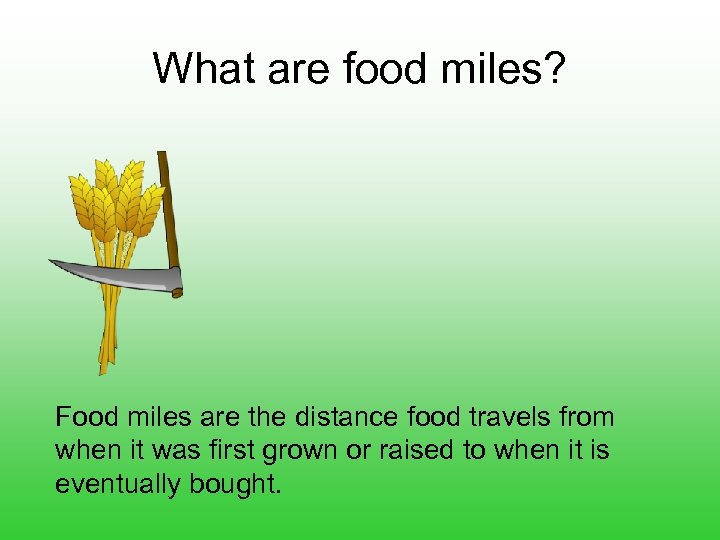 What are food miles?

Food miles are the distance food travels from when it was first grown or raised to when it is eventually bought.